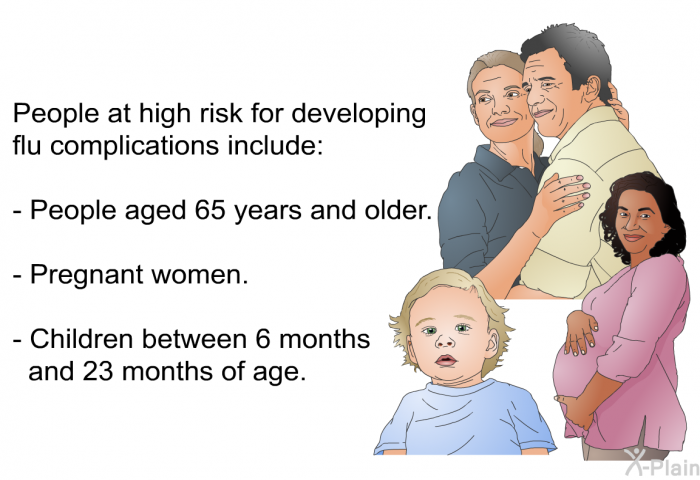 People at high risk for developing flu complications include:

- People aged 65 years and older.

- Pregnant women.

- Children between 6 months and 23 months of age.

X-Plain